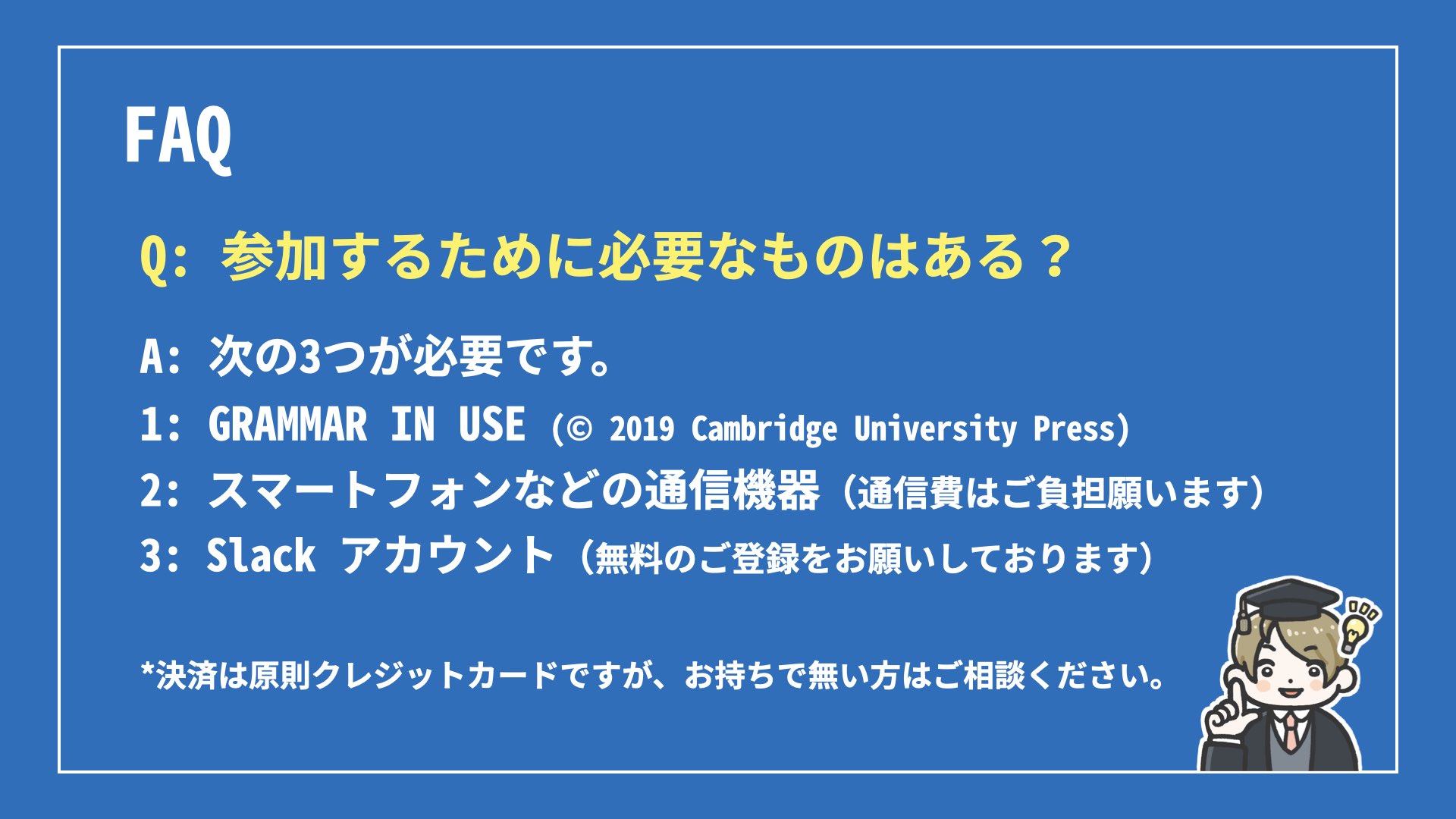 FAQ

Q: 参加するために必要なものはある？

A: 次の3つが必要です。

1: GRAMMAR IN USE (© 2019 Cambridge University Press)

2: スマートフォンなどの通信機器（通信費はご負担願います）

3: Slack アカウント（無料のご登録をお願いしております）

*決済は原則クレジットカードですが、お持ちで無い方はご相談ください。